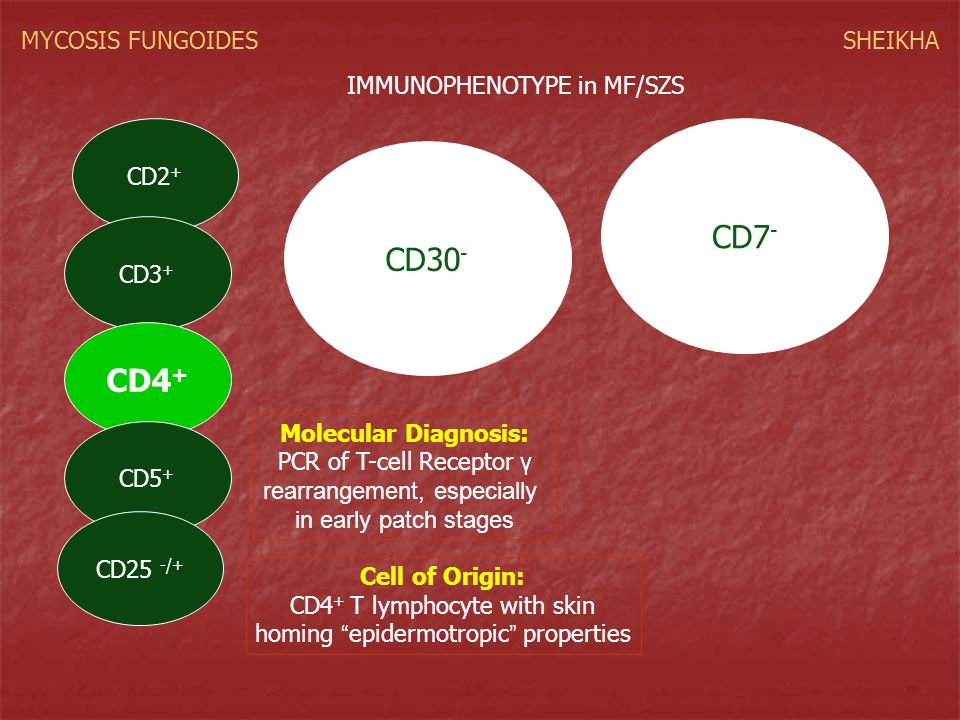 MYCOSIS FUNGOIDES

SHEIKHA

IMMUNOPHENOTYPE in MF/SZS

$CD2^+$

$CD3^+$

$CD4^+$

$CD5^+$

$CD25^{-/+}$

$CD30^-$

$CD7^-$

Molecular Diagnosis:
PCR of T-cell Receptor γ rearrangement, especially in early patch stages

Cell of Origin:
$CD4^+$ T lymphocyte with skin homing “epidermotropic” properties